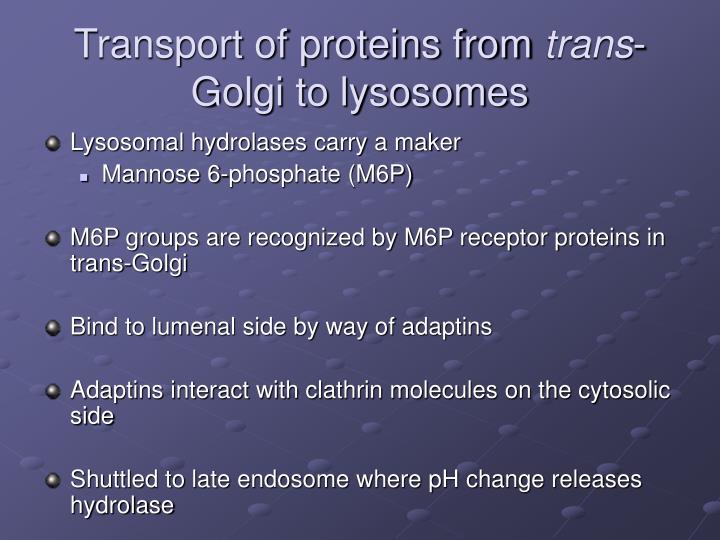 Transport of proteins from trans-Golgi to lysosomes

Lysosomal hydrolases carry a maker

Mannose 6-phosphate (M6P)

M6P groups are recognized by M6P receptor proteins in trans-Golgi

Bind to lumenal side by way of adaptins

Adaptins interact with clathrin molecules on the cytosolic side

Shuttled to late endosome where pH change releases hydrolase